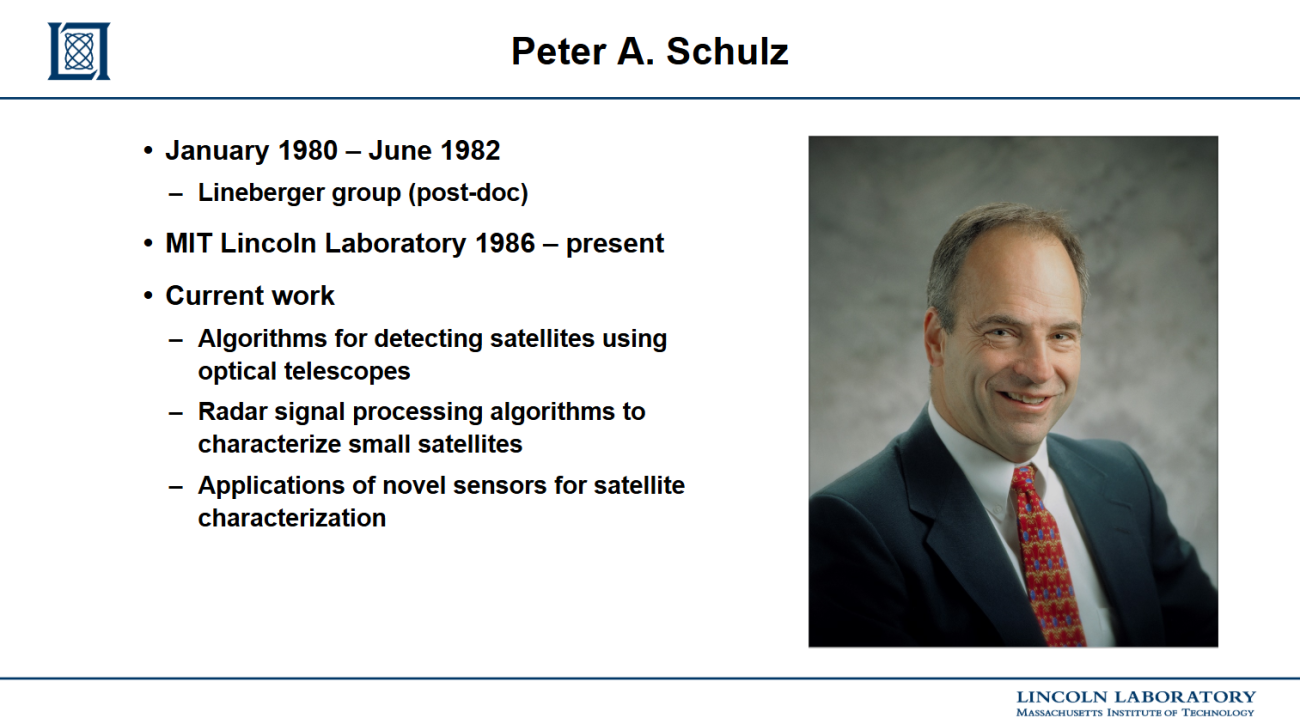 Peter A. Schulz

• January 1980 – June 1982
– Lineberger group (post-doc)

• MIT Lincoln Laboratory 1986 – present

• Current work
– Algorithms for detecting satellites using optical telescopes
– Radar signal processing algorithms to characterize small satellites
– Applications of novel sensors for satellite characterization

LINCOLN LABORATORY
MASSACHUSETTS INSTITUTE OF TECHNOLOGY